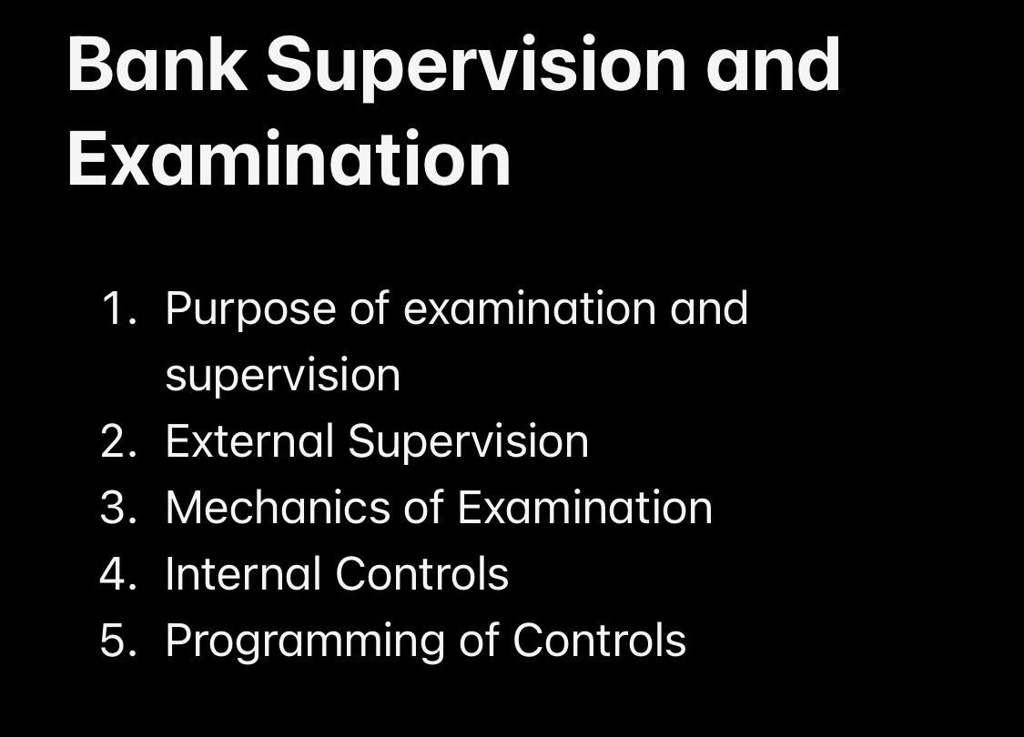 Bank Supervision and Examination

1. Purpose of examination and supervision
2. External Supervision
3. Mechanics of Examination
4. Internal Controls
5. Programming of Controls